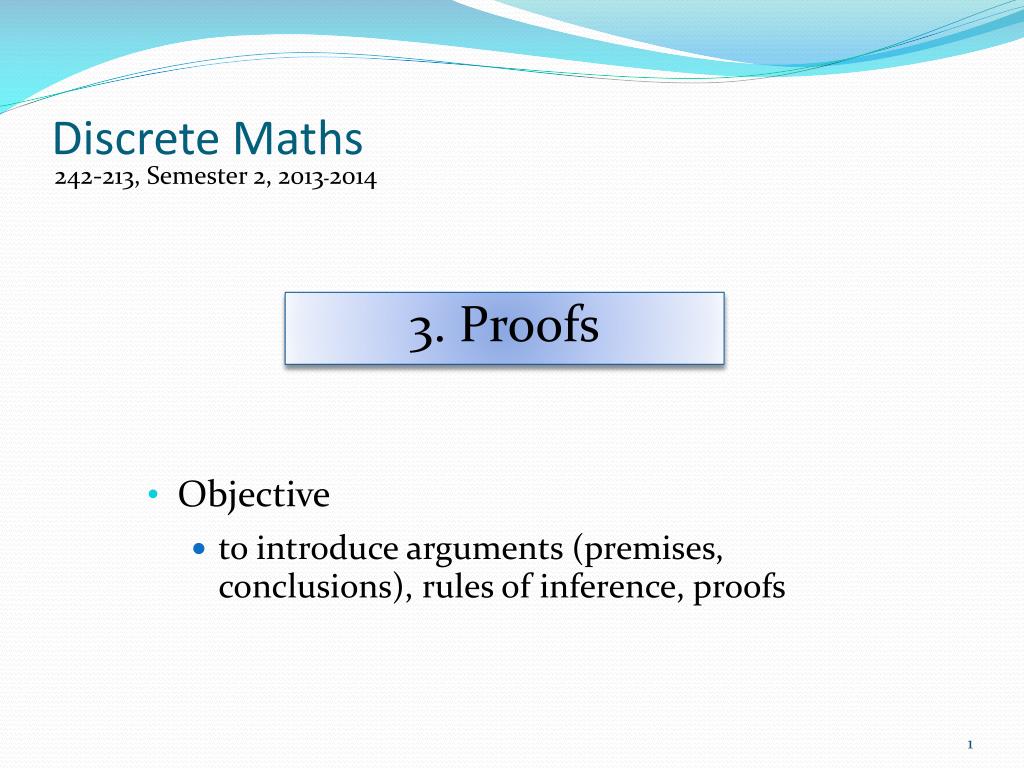 Discrete Maths
242-213, Semester 2, 2013-2014

3. Proofs

• Objective
  • to introduce arguments (premises, conclusions), rules of inference, proofs

1